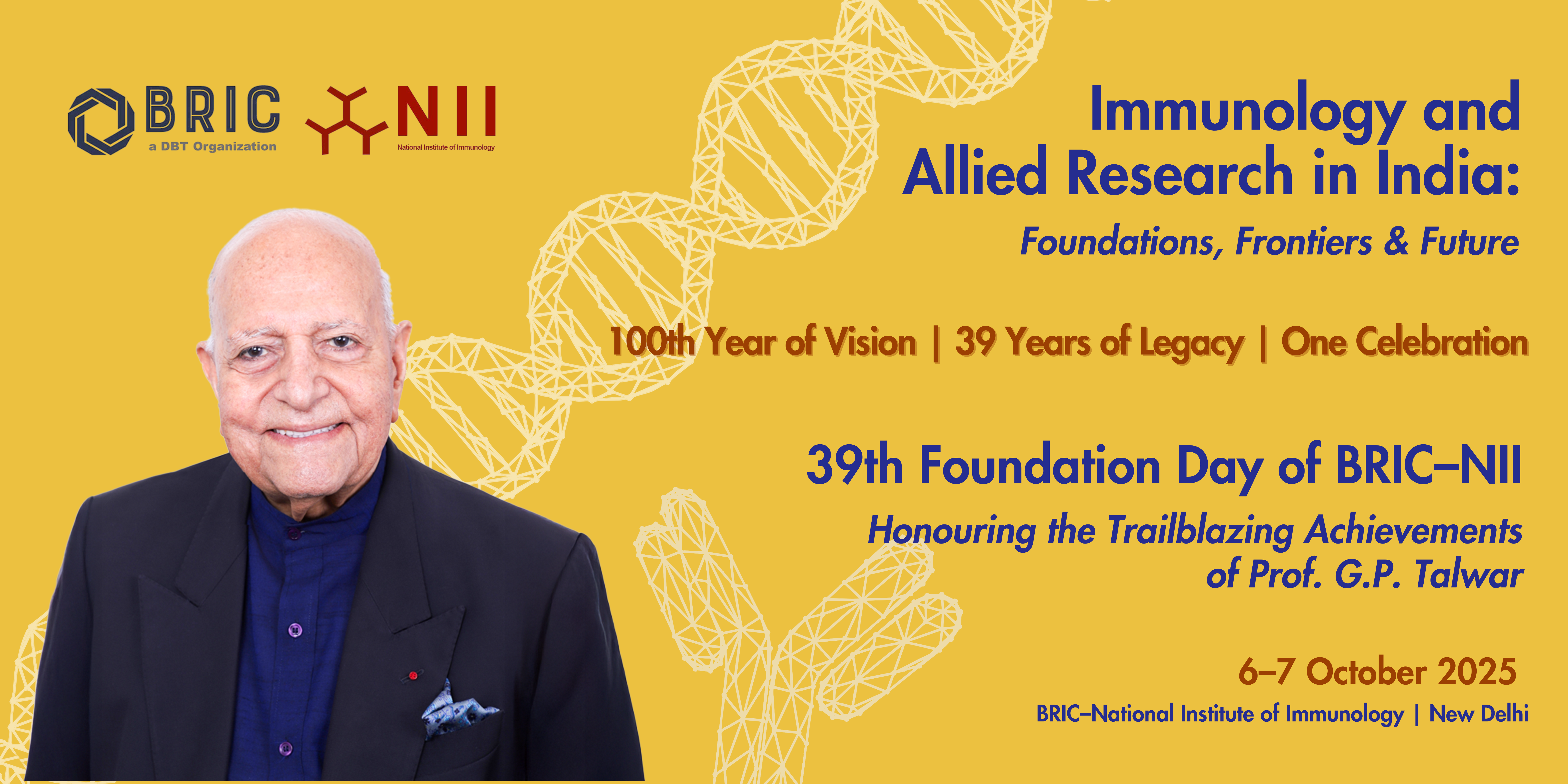 BRIC
a DBT Organization

NII
National Institute of Immunology

Immunology and Allied Research in India:
Foundations, Frontiers & Future

100th Year of Vision | 39 Years of Legacy | One Celebration

39th Foundation Day of BRIC–NII
Honouring the Trailblazing Achievements of Prof. G.P. Talwar

6–7 October 2025
BRIC–National Institute of Immunology | New Delhi